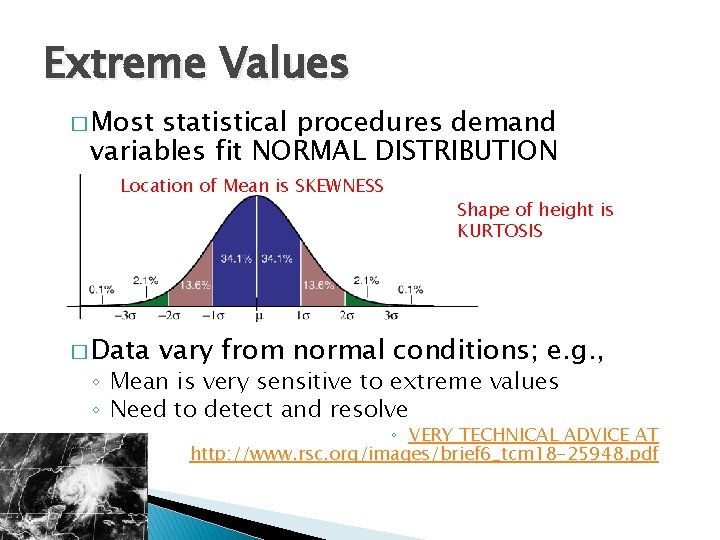 Extreme Values

□ Most statistical procedures demand variables fit NORMAL DISTRIBUTION

Location of Mean is SKEWNESS

Shape of height is KURTOSIS

0.1%
2.1%
13.6%
34.1%
34.1%
13.6%
2.1%
0.1%

$-3\sigma$ $-2\sigma$ $-1\sigma$ $\mu$ $1\sigma$ $2\sigma$ $3\sigma$

□ Data vary from normal conditions; e.g.,
◦ Mean is very sensitive to extreme values
◦ Need to detect and resolve

◦ VERY TECHNICAL ADVICE AT http://www.rsc.org/images/brief6_tcm18-25948.pdf